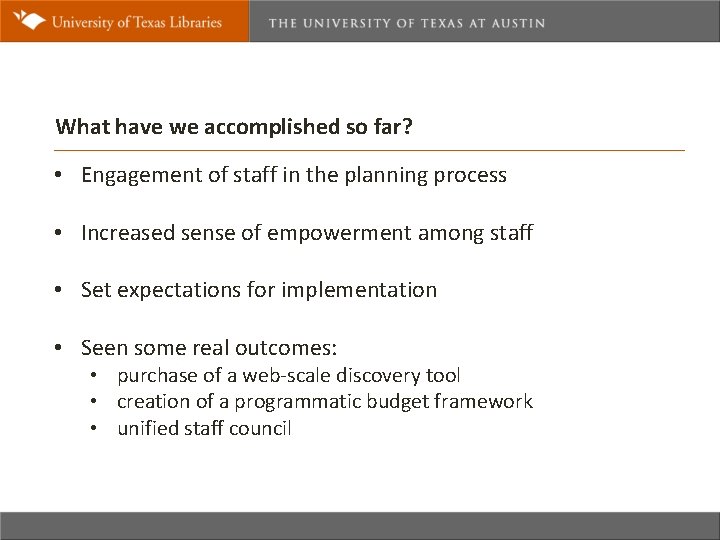 University of Texas Libraries
THE UNIVERSITY OF TEXAS AT AUSTIN

What have we accomplished so far?

• Engagement of staff in the planning process

• Increased sense of empowerment among staff

• Set expectations for implementation

• Seen some real outcomes:
 • purchase of a web-scale discovery tool
 • creation of a programmatic budget framework
 • unified staff council